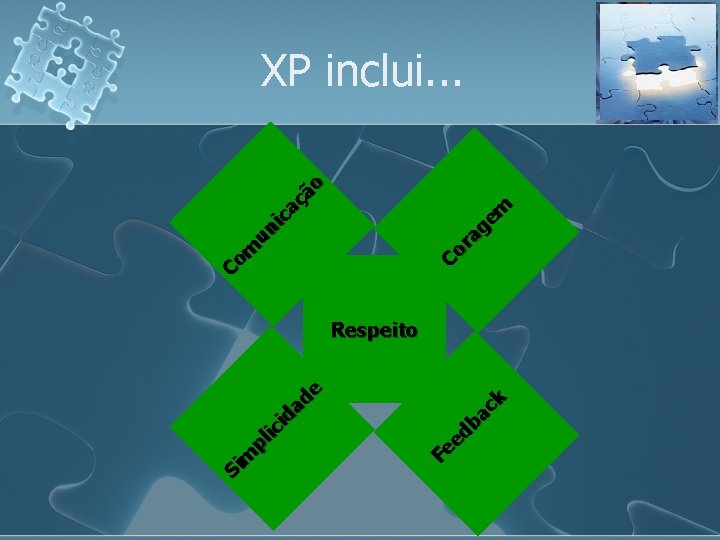 XP inclui...

Comunicação

Coragem

Respeito

Simplicidade

Feedback